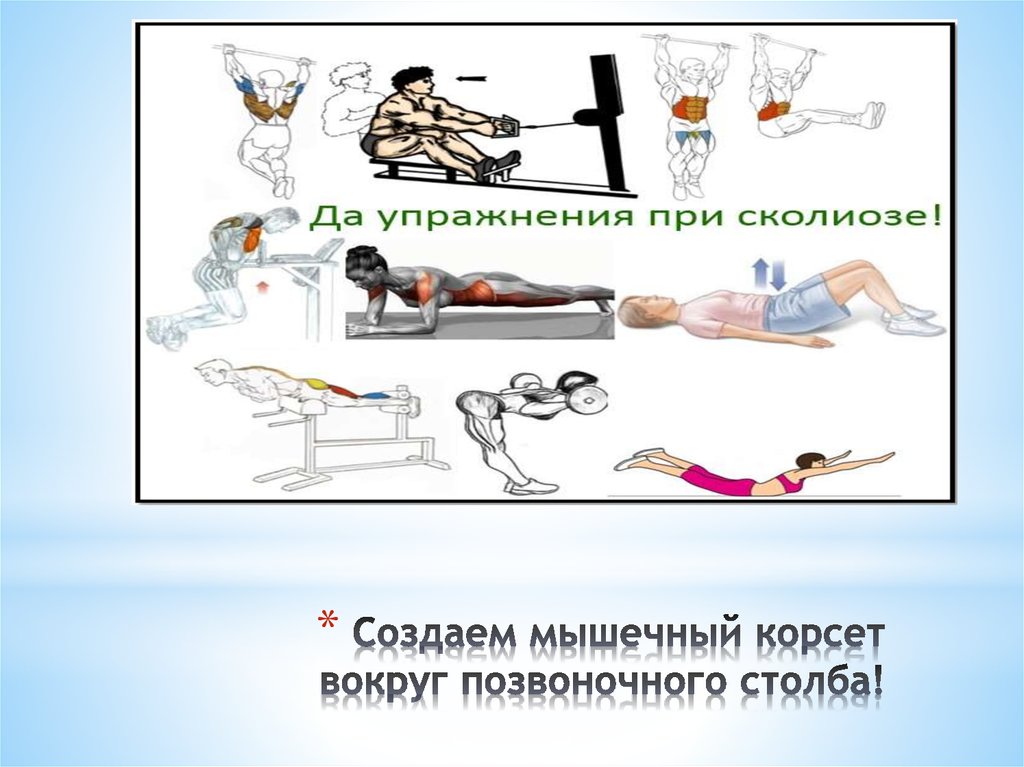 Да упражнения при сколиозе!

* Создаем мышечный корсет вокруг позвоночного столба!